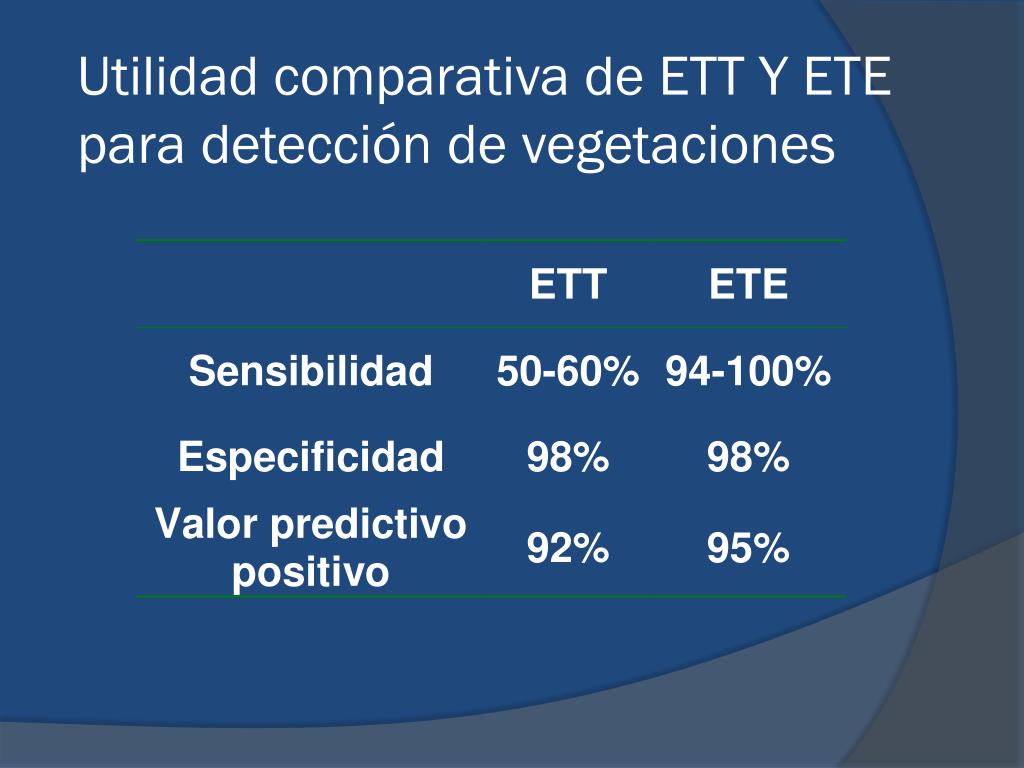 Utilidad comparativa de ETT Y ETE para detección de vegetaciones

| | ETT | ETE |
|---|---|---|
| Sensibilidad | 50-60% | 94-100% |
| Especificidad | 98% | 98% |
| Valor predictivo positivo | 92% | 95% |